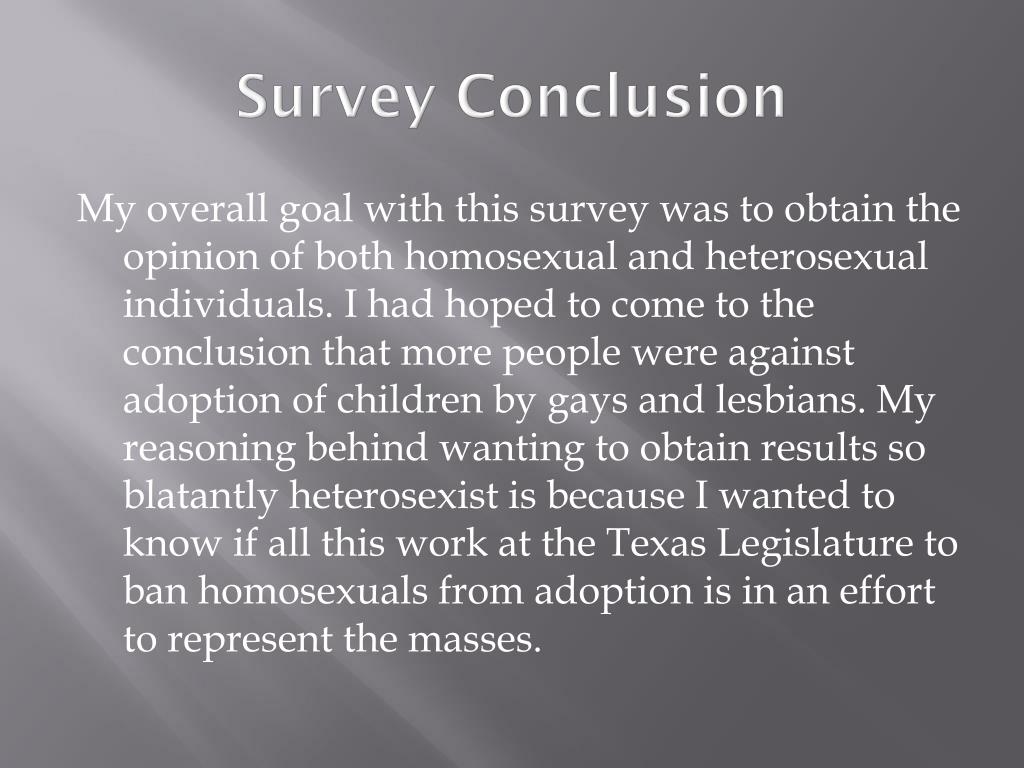 Survey Conclusion

My overall goal with this survey was to obtain the opinion of both homosexual and heterosexual individuals. I had hoped to come to the conclusion that more people were against adoption of children by gays and lesbians. My reasoning behind wanting to obtain results so blatantly heterosexist is because I wanted to know if all this work at the Texas Legislature to ban homosexuals from adoption is in an effort to represent the masses.